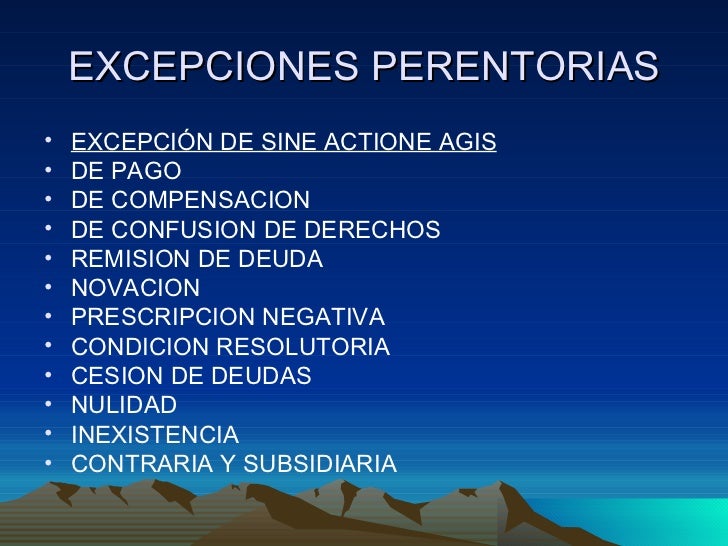 EXCEPCIONES PERENTORIAS

• EXCEPCIÓN DE SINE ACTIONE AGIS
• DE PAGO
• DE COMPENSACION
• DE CONFUSION DE DERECHOS
• REMISION DE DEUDA
• NOVACION
• PRESCRIPCION NEGATIVA
• CONDICION RESOLUTORIA
• CESION DE DEUDAS
• NULIDAD
• INEXISTENCIA
• CONTRARIA Y SUBSIDIARIA